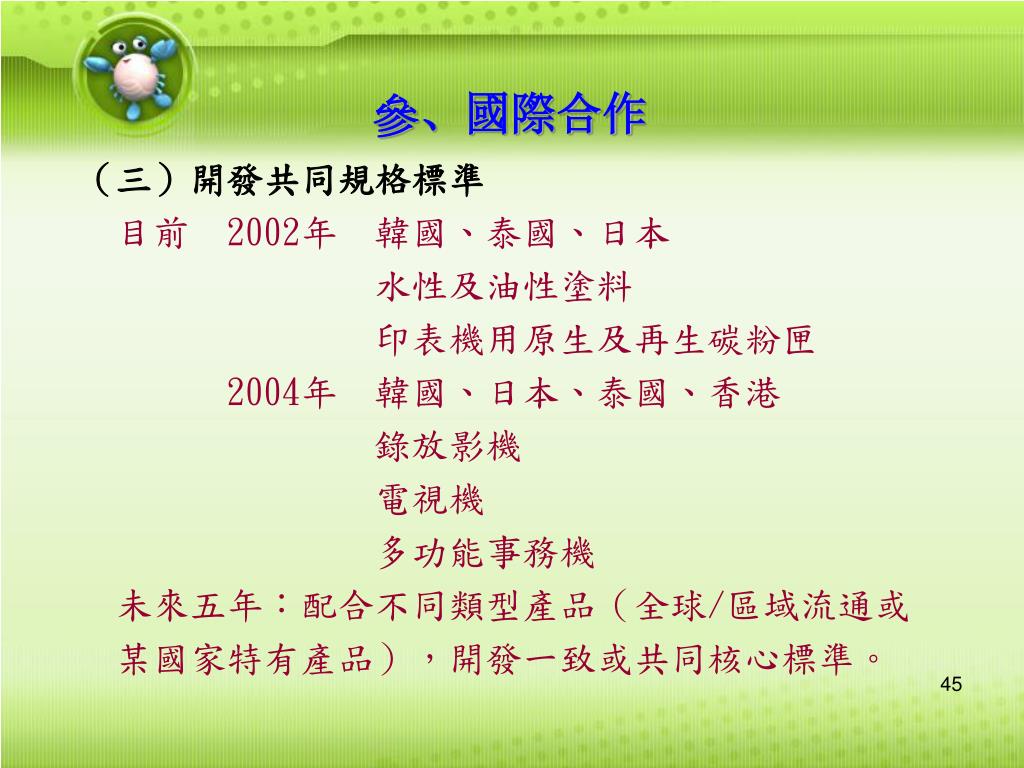 參、國際合作

（三）開發共同規格標準

目前　2002年　韓國、泰國、日本
水性及油性塗料
印表機用原生及再生碳粉匣
2004年　韓國、日本、泰國、香港
錄放影機
電視機
多功能事務機

未來五年：配合不同類型產品（全球/區域流通或某國家特有產品），開發一致或共同核心標準。

45